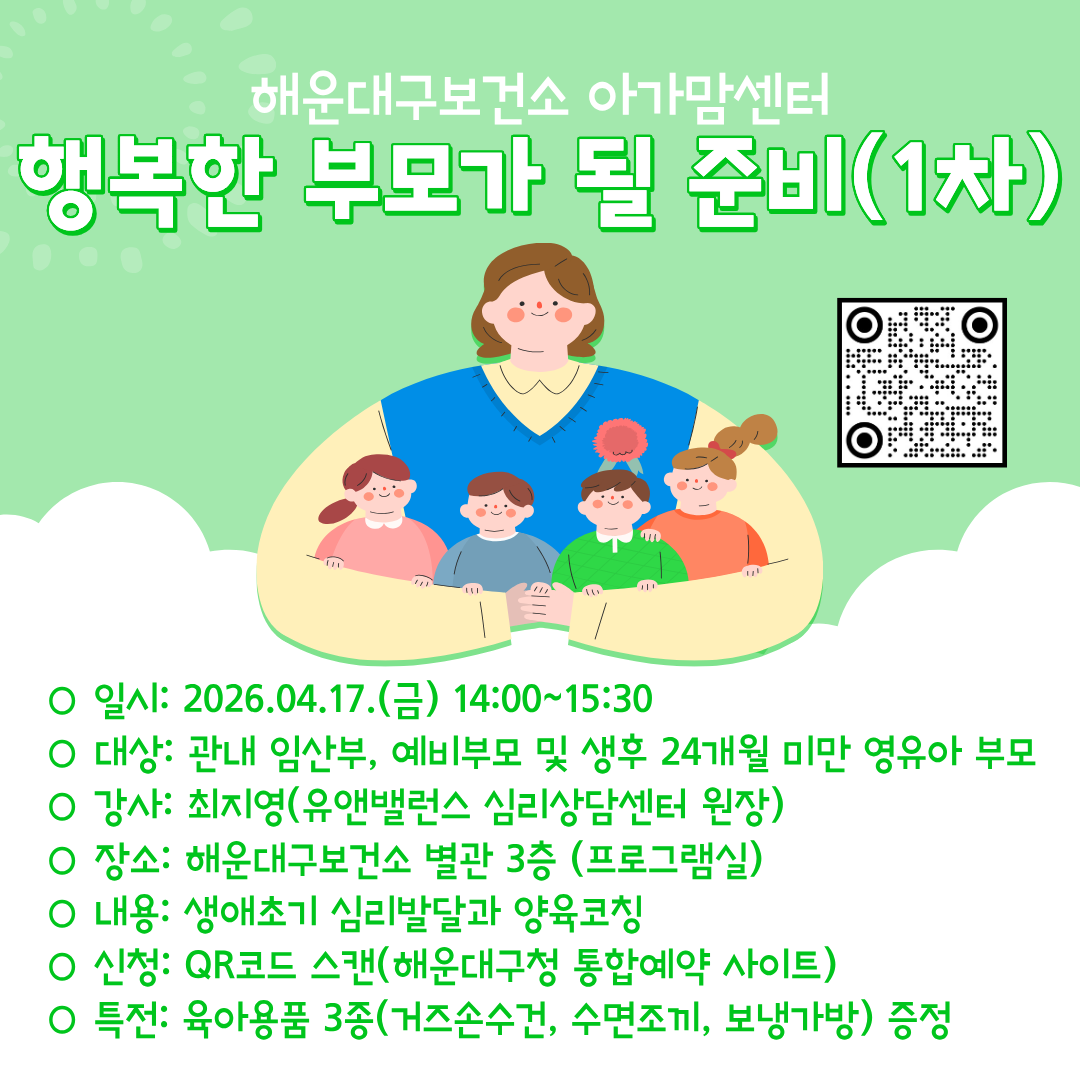 해운대구보건소 아가맘센터
행복한 부모가 될 준비(1차)

○ 일시: 2026.04.17.(금) 14:00~15:30
○ 대상: 관내 임산부, 예비부모 및 생후 24개월 미만 영유아 부모
○ 강사: 최지영(유앤밸런스 심리상담센터 원장)
○ 장소: 해운대구보건소 별관 3층 (프로그램실)
○ 내용: 생애초기 심리발달과 양육코칭
○ 신청: QR코드 스캔(해운대구청 통합예약 사이트)
○ 특전: 육아용품 3종(거즈손수건, 수면조끼, 보냉가방) 증정